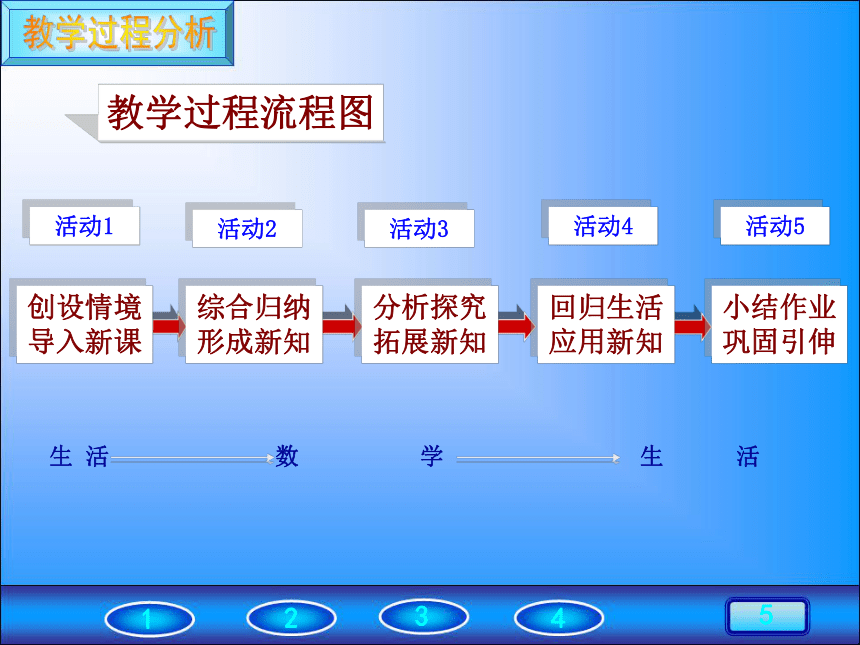 教学过程分析

教学过程流程图

活动1 活动2 活动3 活动4 活动5

创设情境 导入新课

综合归纳 形成新知

分析探究 拓展新知

回归生活 应用新知

小结作业 巩固引伸

生 活 数 学 生 活

1 2 3 4 5